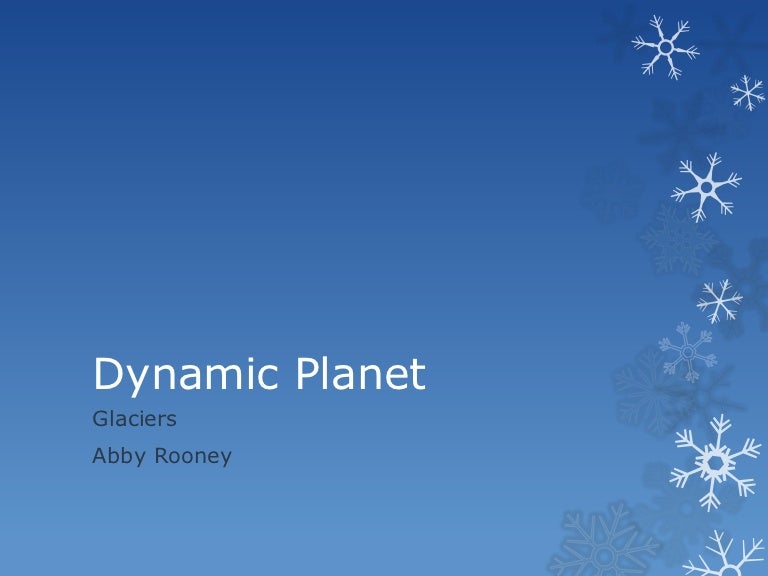 Dynamic Planet

Glaciers

Abby Rooney